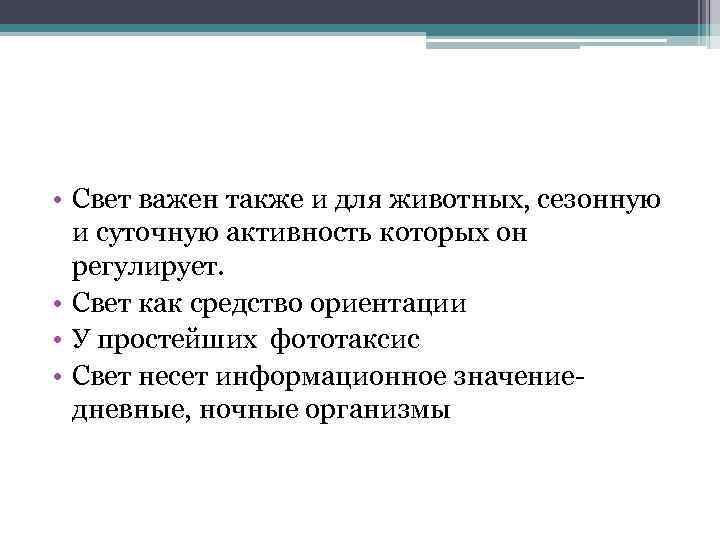 • Свет важен также и для животных, сезонную и суточную активность которых он регулирует.
• Свет как средство ориентации
• У простейших  фототаксис
• Свет несет информационное значение- дневные, ночные организмы